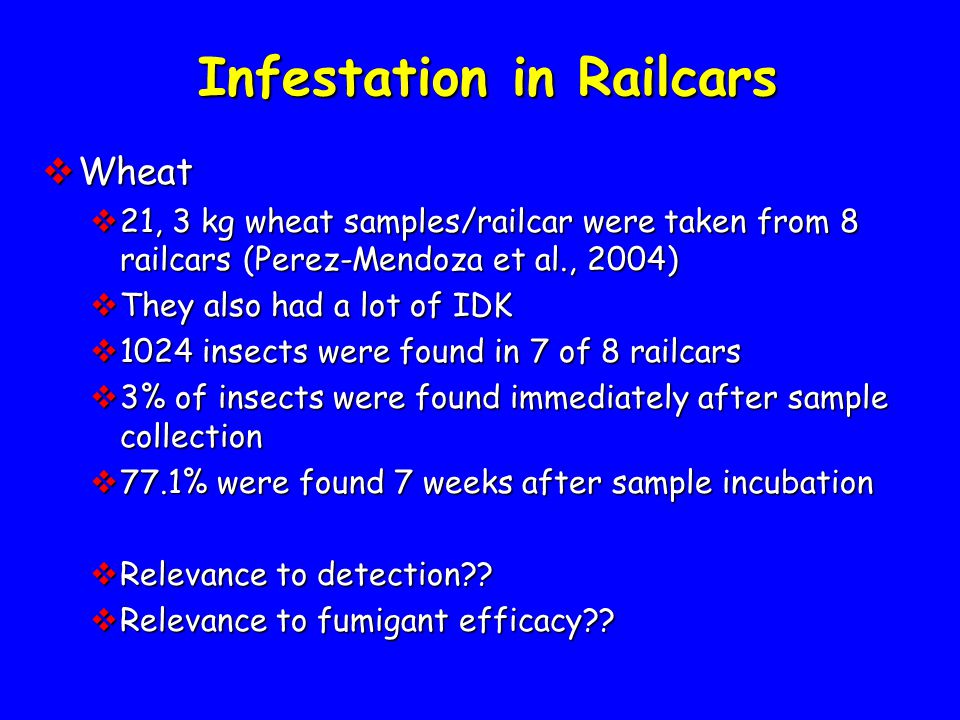 Infestation in Railcars

❖ Wheat

❖ 21, 3 kg wheat samples/railcar were taken from 8 railcars (Perez-Mendoza et al., 2004)

❖ They also had a lot of IDK

❖ 1024 insects were found in 7 of 8 railcars

❖ 3% of insects were found immediately after sample collection

❖ 77.1% were found 7 weeks after sample incubation

❖ Relevance to detection??

❖ Relevance to fumigant efficacy??